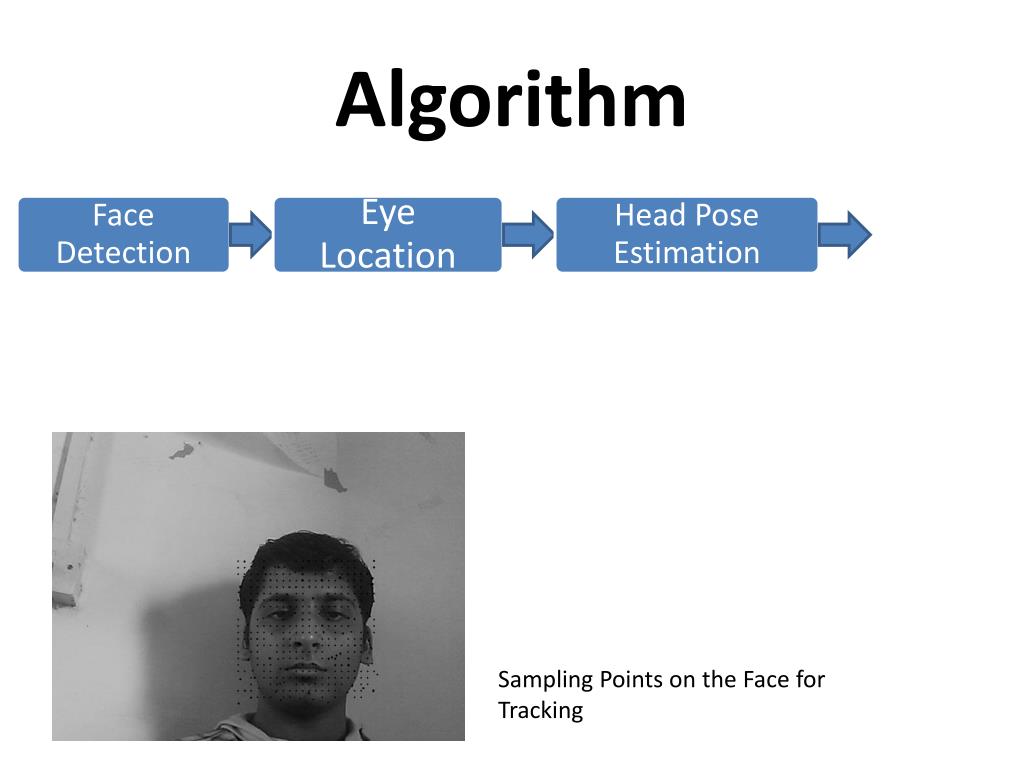 Algorithm

Face Detection

Eye Location

Head Pose Estimation

Sampling Points on the Face for Tracking